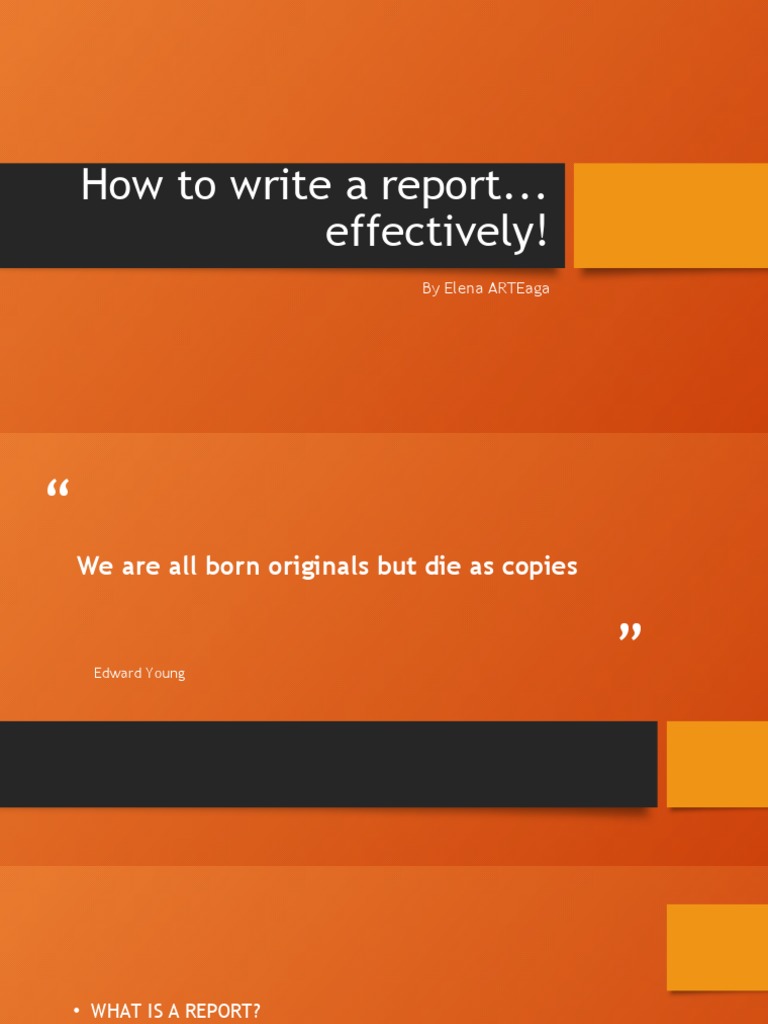 How to write a report... effectively!

By Elena ARTEaga

“

We are all born originals but die as copies

”

Edward Young

• WHAT IS A REPORT?